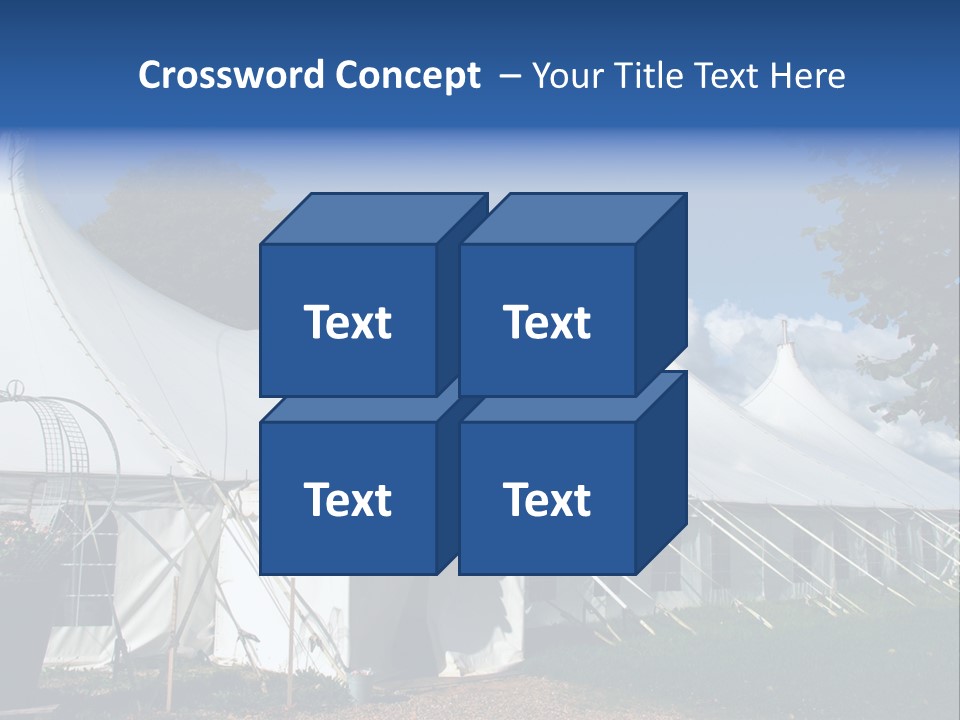 Crossword Concept – Your Title Text Here

Text

Text

Text

Text